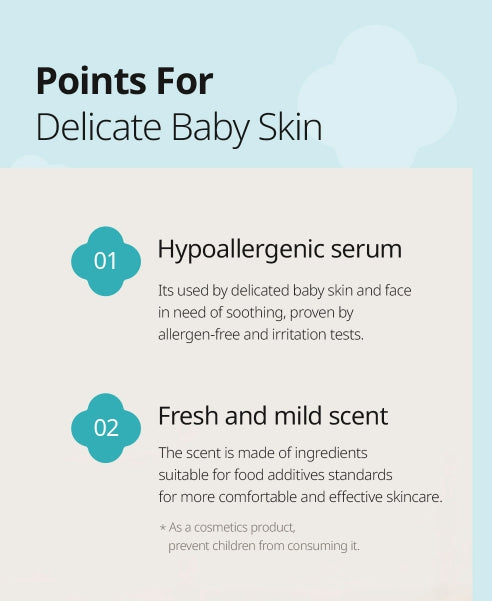 Points For
Delicate Baby Skin

01
Hypoallergenic serum

Its used by delicated baby skin and face in need of soothing, proven by allergen-free and irritation tests.

02
Fresh and mild scent

The scent is made of ingredients suitable for food additives standards for more comfortable and effective skincare.

* As a cosmetics product, prevent children from consuming it.